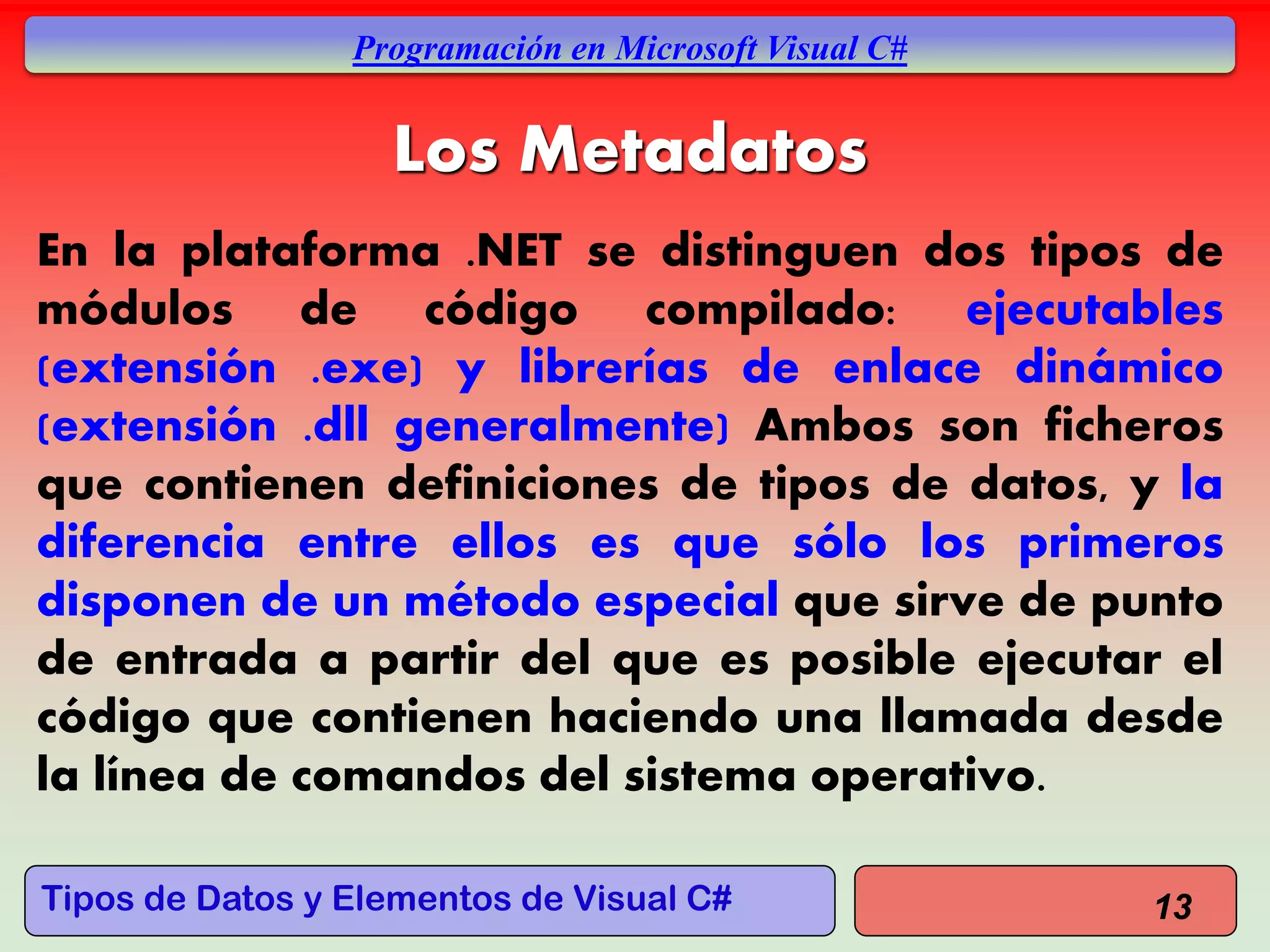 Programación en Microsoft Visual C#

Los Metadatos

En la plataforma .NET se distinguen dos tipos de módulos de código compilado: ejecutables (extensión .exe) y librerías de enlace dinámico (extensión .dll generalmente) Ambos son ficheros que contienen definiciones de tipos de datos, y la diferencia entre ellos es que sólo los primeros disponen de un método especial que sirve de punto de entrada a partir del que es posible ejecutar el código que contienen haciendo una llamada desde la línea de comandos del sistema operativo.

Tipos de Datos y Elementos de Visual C#

13